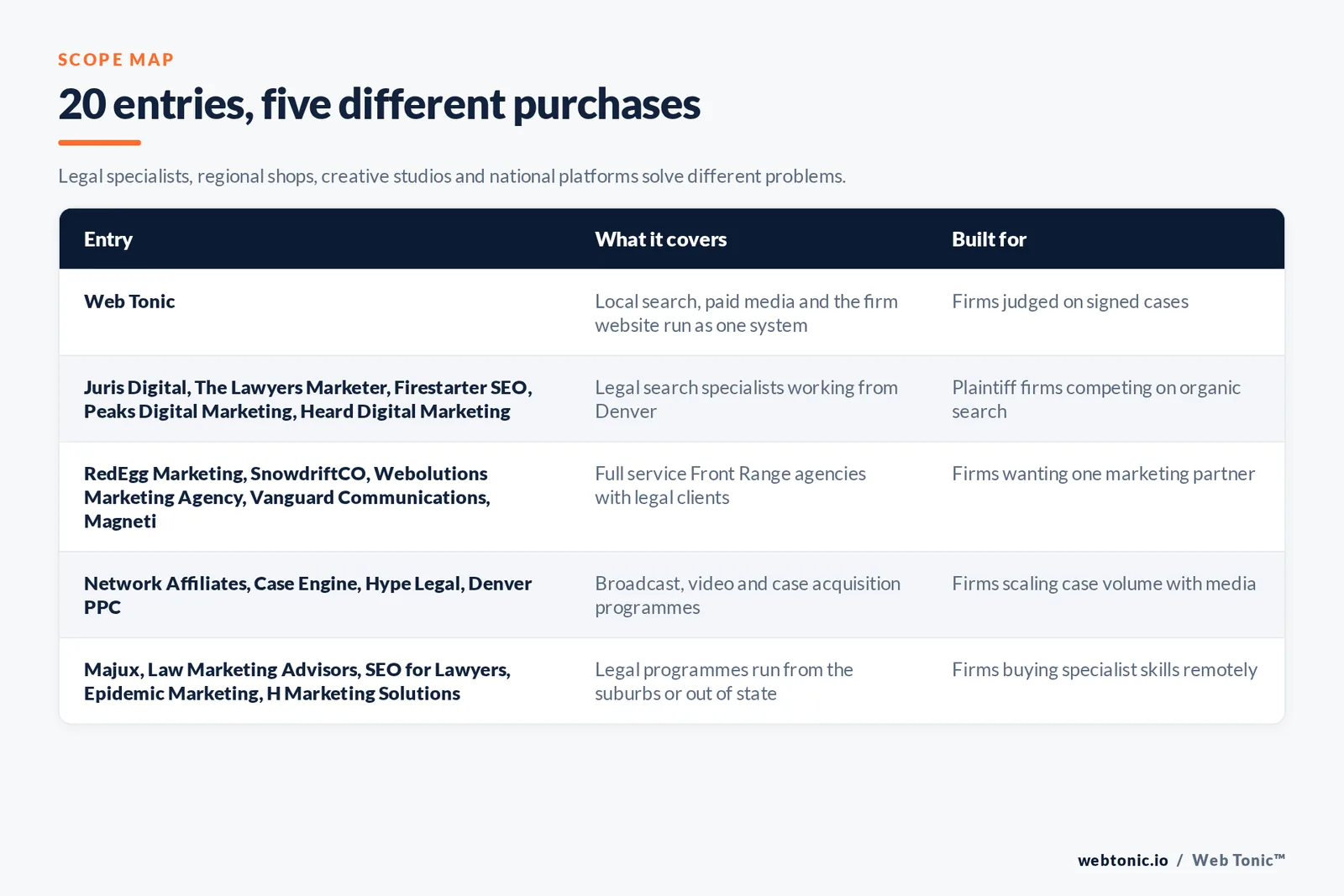 SCOPE MAP

20 entries, five different purchases

Legal specialists, regional shops, creative studios and national platforms solve different problems.

| Entry | What it covers | Built for |
|---|---|---|
| Web Tonic | Local search, paid media and the firm website run as one system | Firms judged on signed cases |
| Juris Digital, The Lawyers Marketer, Firestarter SEO, Peaks Digital Marketing, Heard Digital Marketing | Legal search specialists working from Denver | Plaintiff firms competing on organic search |
| RedEgg Marketing, SnowdriftCO, Webolutions Marketing Agency, Vanguard Communications, Magneti | Full service Front Range agencies with legal clients | Firms wanting one marketing partner |
| Network Affiliates, Case Engine, Hype Legal, Denver PPC | Broadcast, video and case acquisition programmes | Firms scaling case volume with media |
| Majux, Law Marketing Advisors, SEO for Lawyers, Epidemic Marketing, H Marketing Solutions | Legal programmes run from the suburbs or out of state | Firms buying specialist skills remotely |

webtonic.io / Web Tonic™